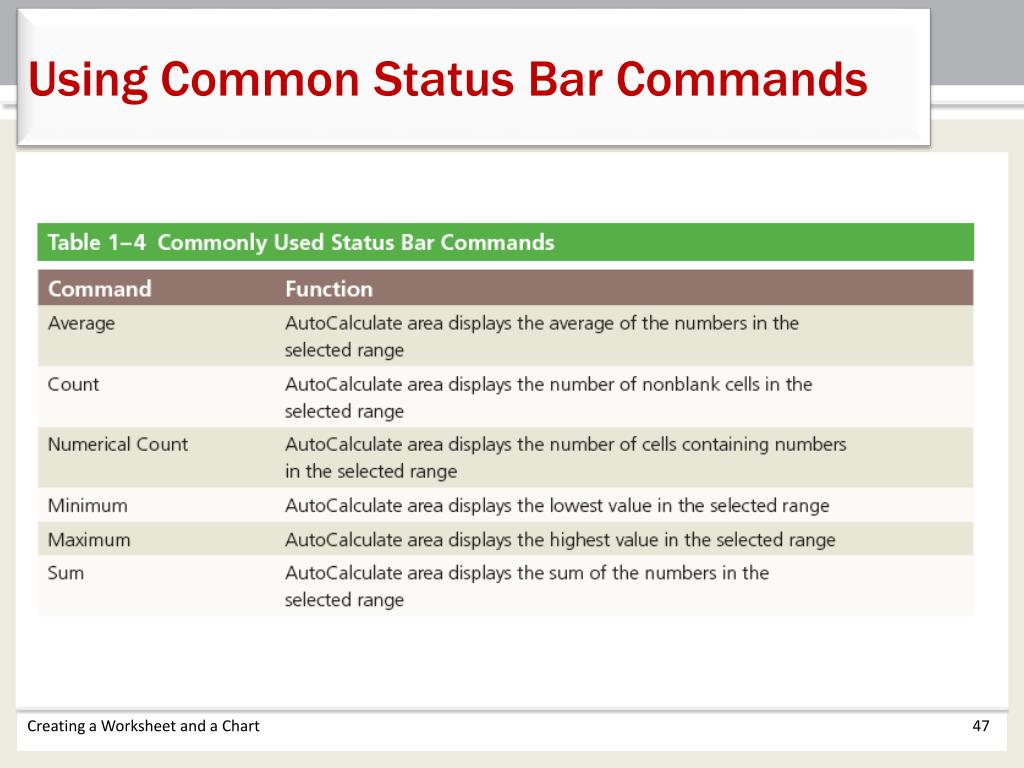 Using Common Status Bar Commands

Table 1–4 Commonly Used Status Bar Commands

| Command | Function |
|---|---|
| Average | AutoCalculate area displays the average of the numbers in the selected range |
| Count | AutoCalculate area displays the number of nonblank cells in the selected range |
| Numerical Count | AutoCalculate area displays the number of cells containing numbers in the selected range |
| Minimum | AutoCalculate area displays the lowest value in the selected range |
| Maximum | AutoCalculate area displays the highest value in the selected range |
| Sum | AutoCalculate area displays the sum of the numbers in the selected range |

Creating a Worksheet and a Chart

47